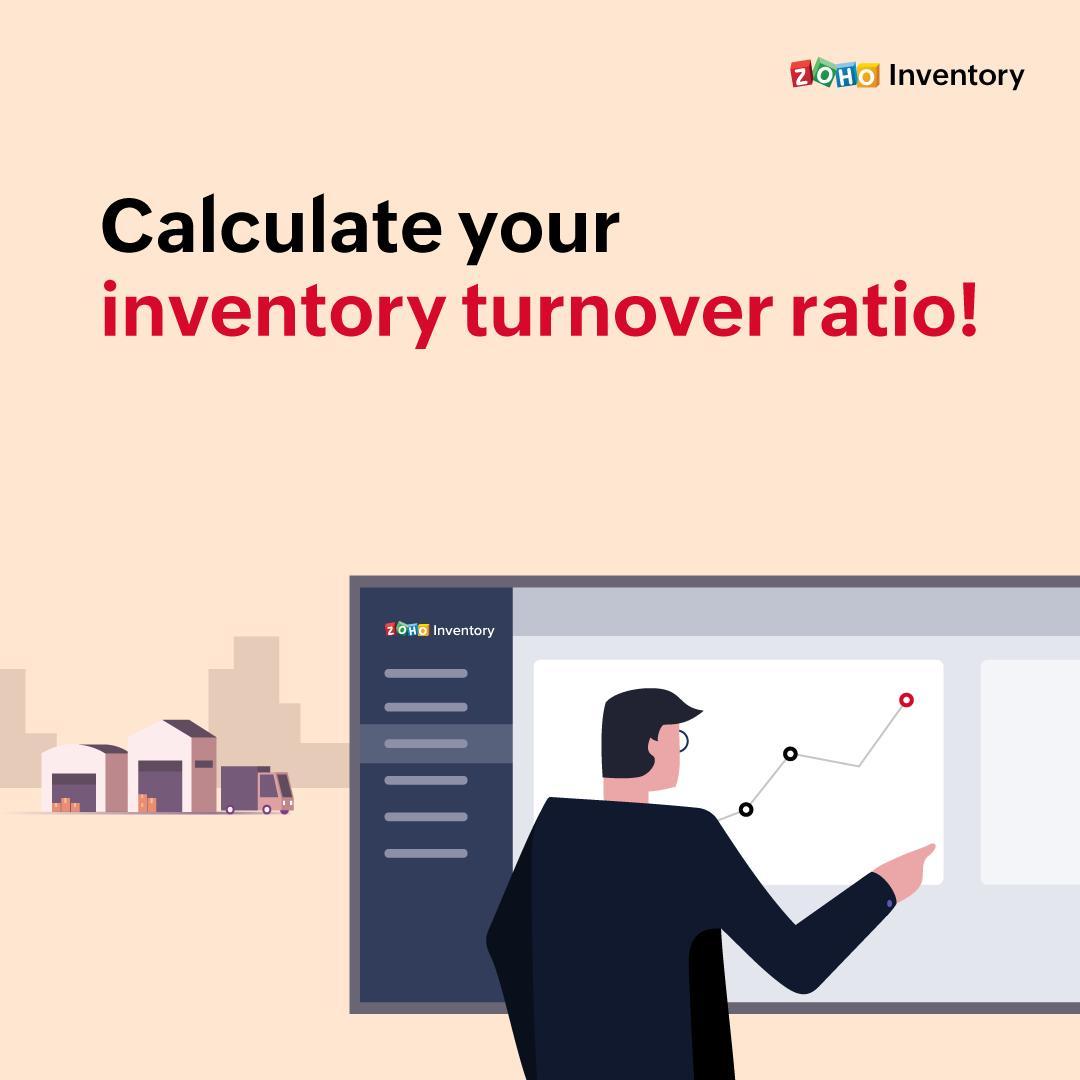 ZOHO Inventory

Calculate your inventory turnover ratio!

ZOHO Inventory